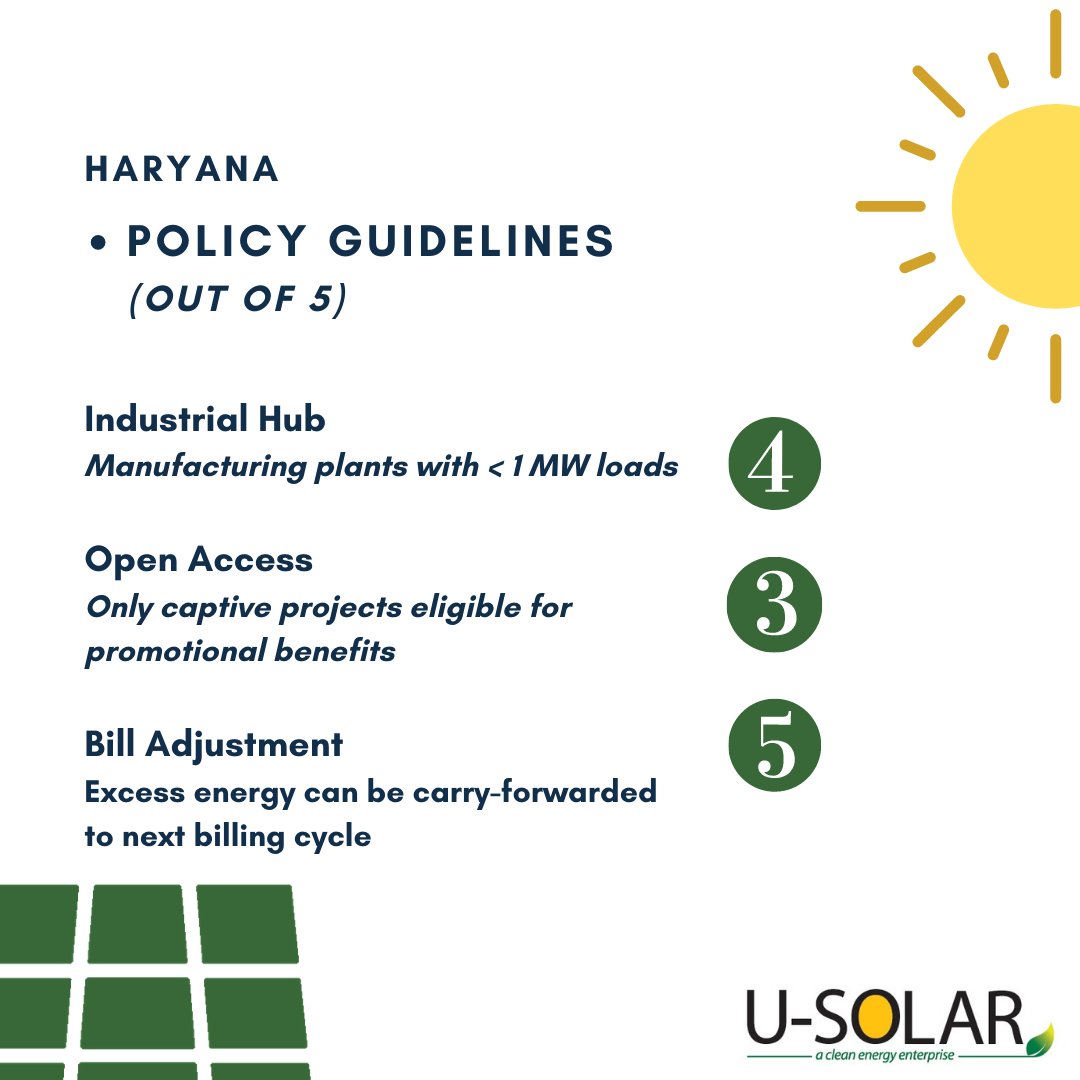 HARYANA

• POLICY GUIDELINES (OUT OF 5)

Industrial Hub
Manufacturing plants with < 1 MW loads

4

Open Access
Only captive projects eligible for promotional benefits

3

Bill Adjustment
Excess energy can be carry-forwarded to next billing cycle

5

U-SOLAR
a clean energy enterprise